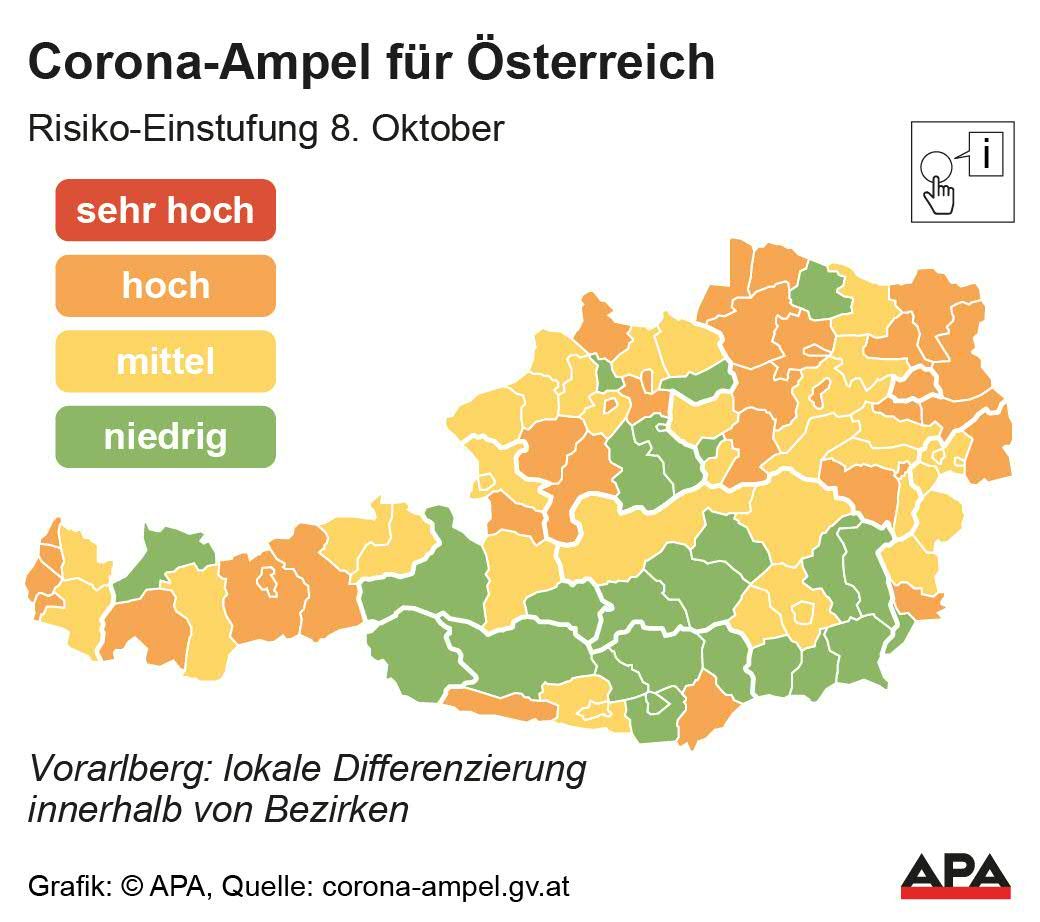 Corona-Ampel für Österreich

Risiko-Einstufung 8. Oktober

i

sehr hoch

hoch

mittel

niedrig

Vorarlberg: lokale Differenzierung innerhalb von Bezirken

Grafik: © APA, Quelle: corona-ampel.gv.at

APA